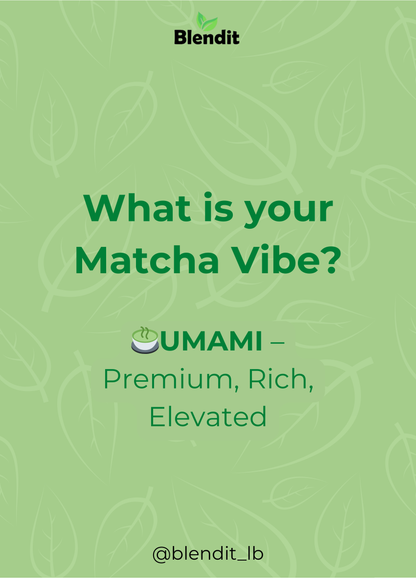 Blendit

What is your Matcha Vibe?

🍵UMAMI – Premium, Rich, Elevated

@blendit_lb